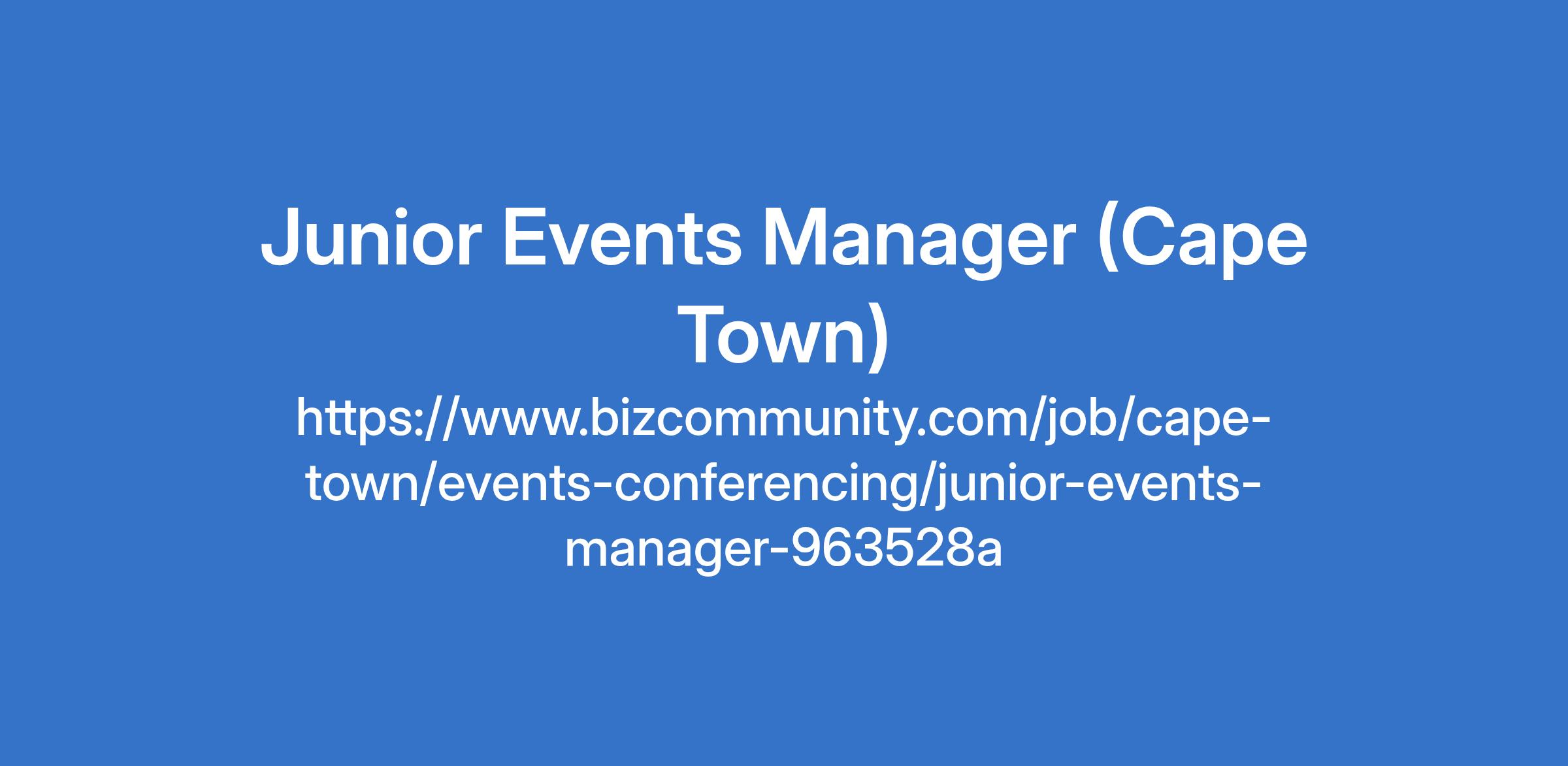 Junior Events Manager (Cape Town)

https://www.bizcommunity.com/job/cape-town/events-conferencing/junior-events-manager-963528a